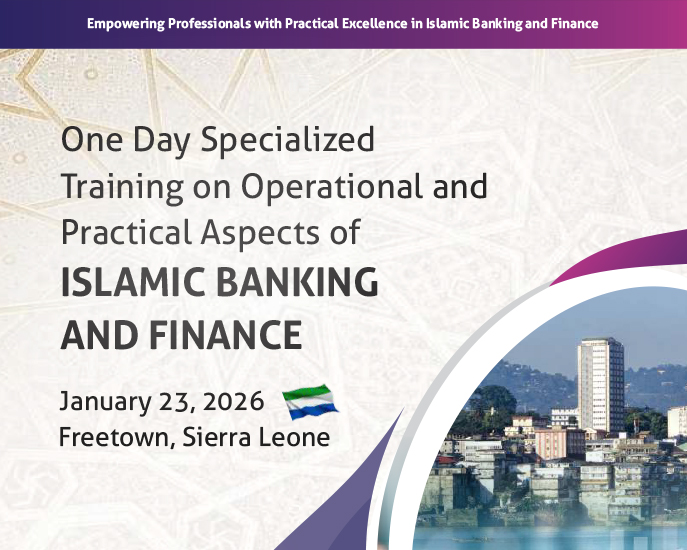 Empowering Professionals with Practical Excellence in Islamic Banking and Finance

One Day Specialized Training on Operational and Practical Aspects of
ISLAMIC BANKING AND FINANCE

January 23, 2026
Freetown, Sierra Leone